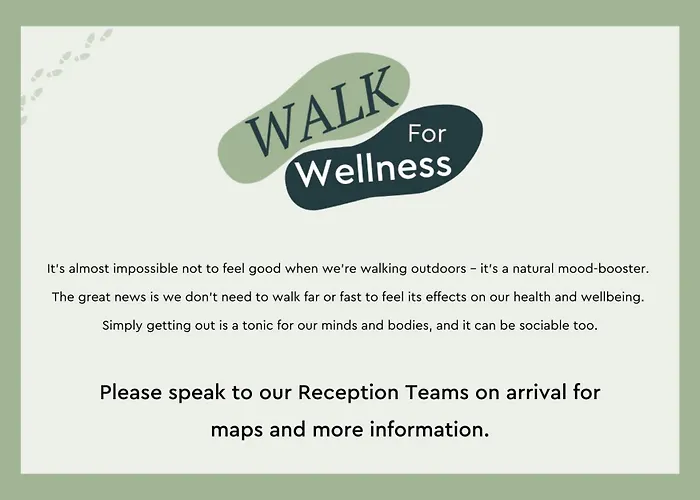 WALK For Wellness

It's almost impossible not to feel good when we're walking outdoors – it's a natural mood-booster. The great news is we don't need to walk far or fast to feel its effects on our health and wellbeing. Simply getting out is a tonic for our minds and bodies, and it can be sociable too.

Please speak to our Reception Teams on arrival for maps and more information.